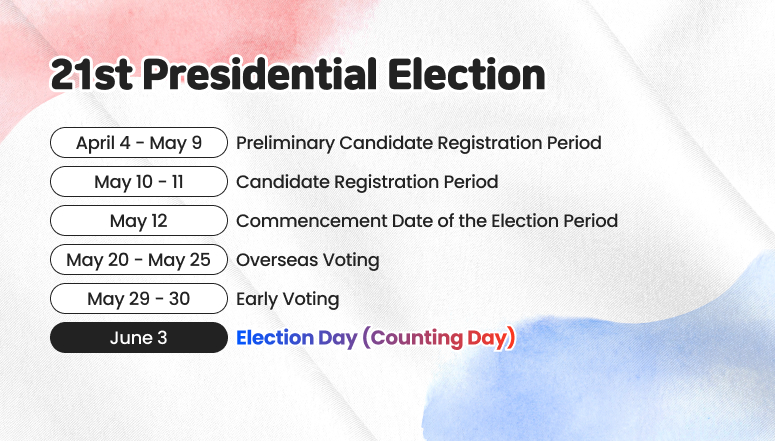 21st Presidential Election

April 4 - May 9 Preliminary Candidate Registration Period

May 10 - 11 Candidate Registration Period

May 12 Commencement Date of the Election Period

May 20 - May 25 Overseas Voting

May 29 - 30 Early Voting

June 3 Election Day (Counting Day)